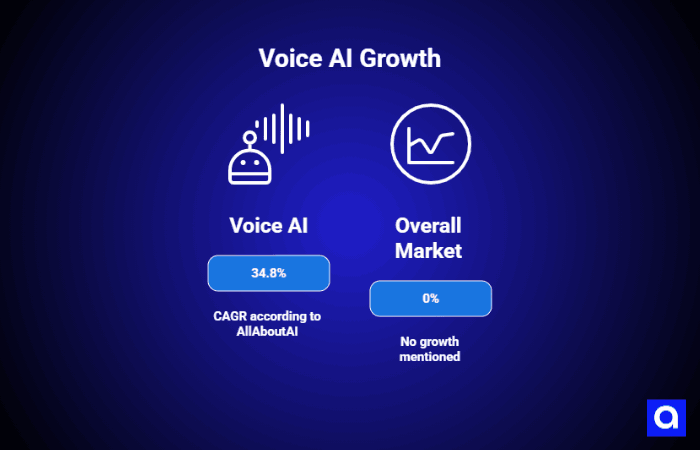 Voice AI Growth

Voice AI

34.8%

CAGR according to AllAboutAI

Overall Market

0%

No growth mentioned

a